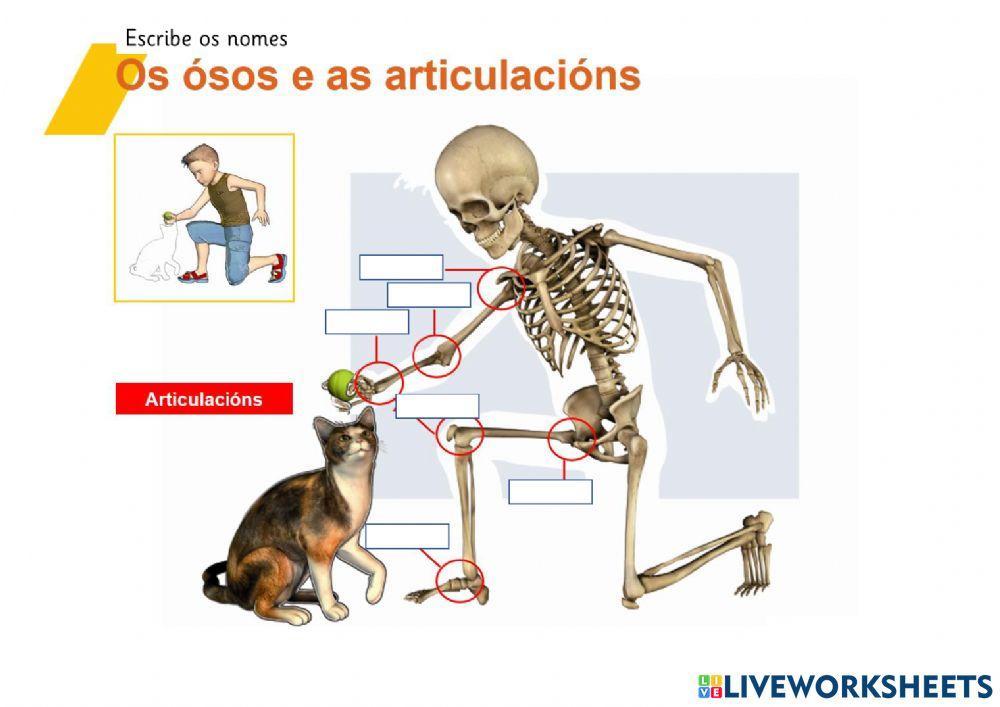 Escribe os nomes

Os ósos e as articulacións

Articulacións

LIVEWORKSHEETS